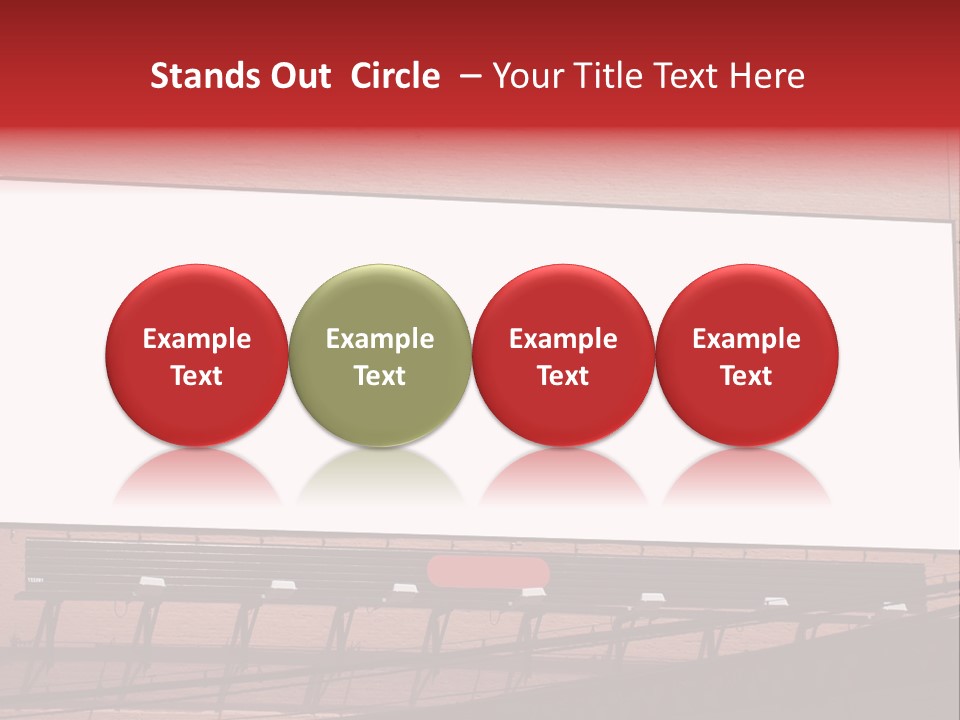 Stands Out  Circle  – Your Title Text Here

Example Text

Example Text

Example Text

Example Text